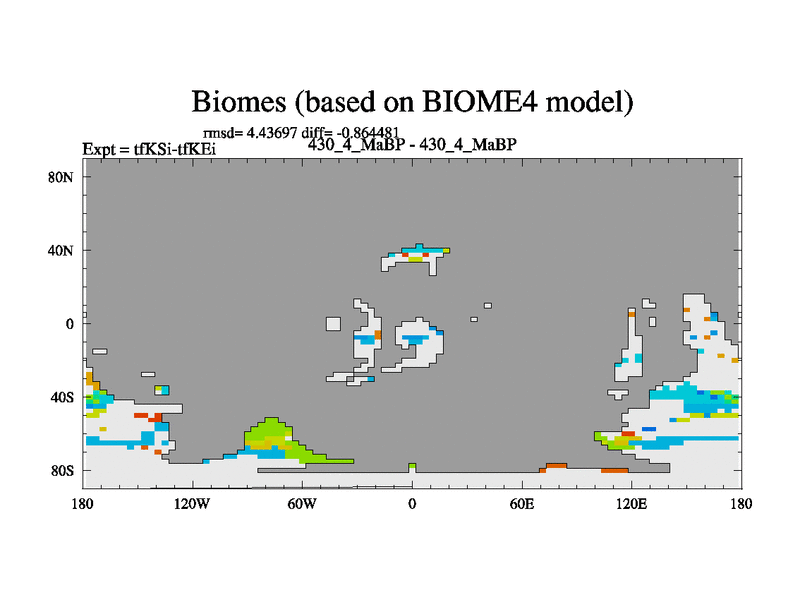 Biomes (based on BIOME4 model)

rmsd= 4.43697 diff= -0.864481

Expt = tfKSi-tfKEi

430_4_MaBP - 430_4_MaBP

80N
40N
0
40S
80S

180
120W
60W
0
60E
120E
180